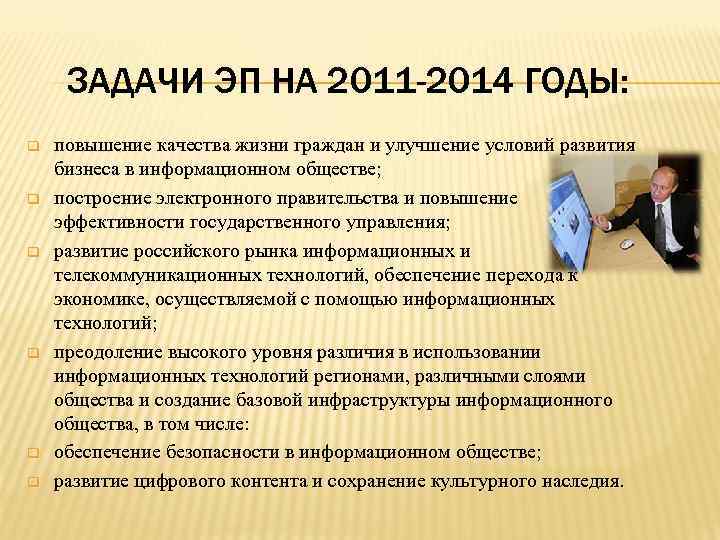 ЗАДАЧИ ЭП НА 2011-2014 ГОДЫ:

повышение качества жизни граждан и улучшение условий развития бизнеса в информационном обществе;

построение электронного правительства и повышение эффективности государственного управления;

развитие российского рынка информационных и телекоммуникационных технологий, обеспечение перехода к экономике, осуществляемой с помощью информационных технологий;

преодоление высокого уровня различия в использовании информационных технологий регионами, различными слоями общества и создание базовой инфраструктуры информационного общества, в том числе:

обеспечение безопасности в информационном обществе;

развитие цифрового контента и сохранение культурного наследия.